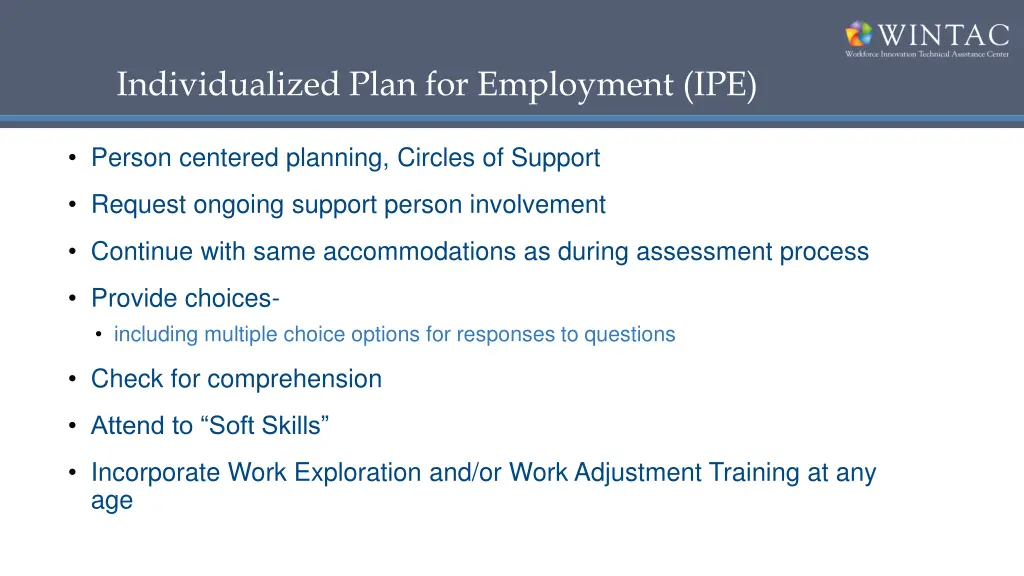 WINTAC
Workforce Innovation Technical Assistance Center

Individualized Plan for Employment (IPE)

• Person centered planning, Circles of Support
• Request ongoing support person involvement
• Continue with same accommodations as during assessment process
• Provide choices-
  • including multiple choice options for responses to questions
• Check for comprehension
• Attend to “Soft Skills”
• Incorporate Work Exploration and/or Work Adjustment Training at any age